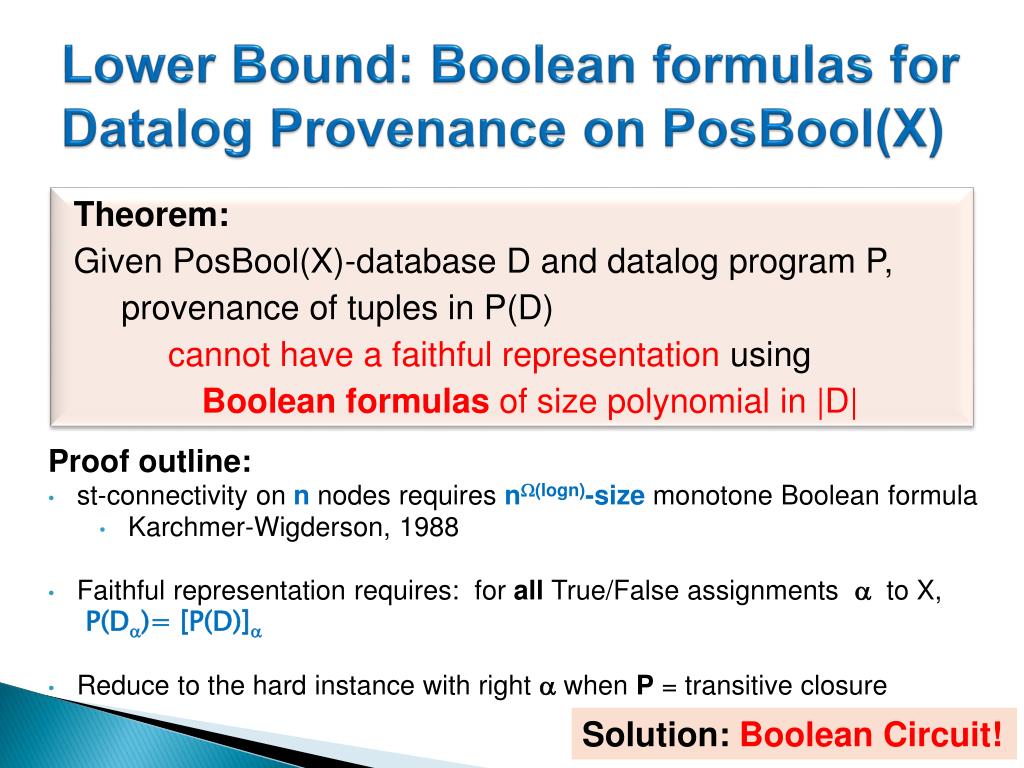 Lower Bound: Boolean formulas for Datalog Provenance on PosBool(X)

Theorem:
Given PosBool(X)-database D and datalog program P, provenance of tuples in P(D) cannot have a faithful representation using Boolean formulas of size polynomial in |D|

Proof outline:
• st-connectivity on n nodes requires $n^{\Omega(\log n)}$-size monotone Boolean formula
  • Karchmer-Wigderson, 1988

• Faithful representation requires: for all True/False assignments $\alpha$ to X, $P(D_\alpha) = [P(D)]_\alpha$

• Reduce to the hard instance with right $\alpha$ when P = transitive closure

Solution: Boolean Circuit!